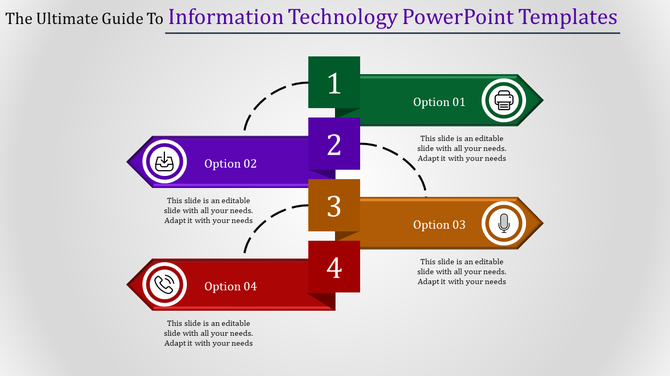 The Ultimate Guide To Information Technology PowerPoint Templates

1

Option 01

This slide is an editable slide with all your needs. Adapt it with your needs

2

Option 02

This slide is an editable slide with all your needs. Adapt it with your needs

3

Option 03

This slide is an editable slide with all your needs. Adapt it with your needs

4

Option 04

This slide is an editable slide with all your needs. Adapt it with your needs